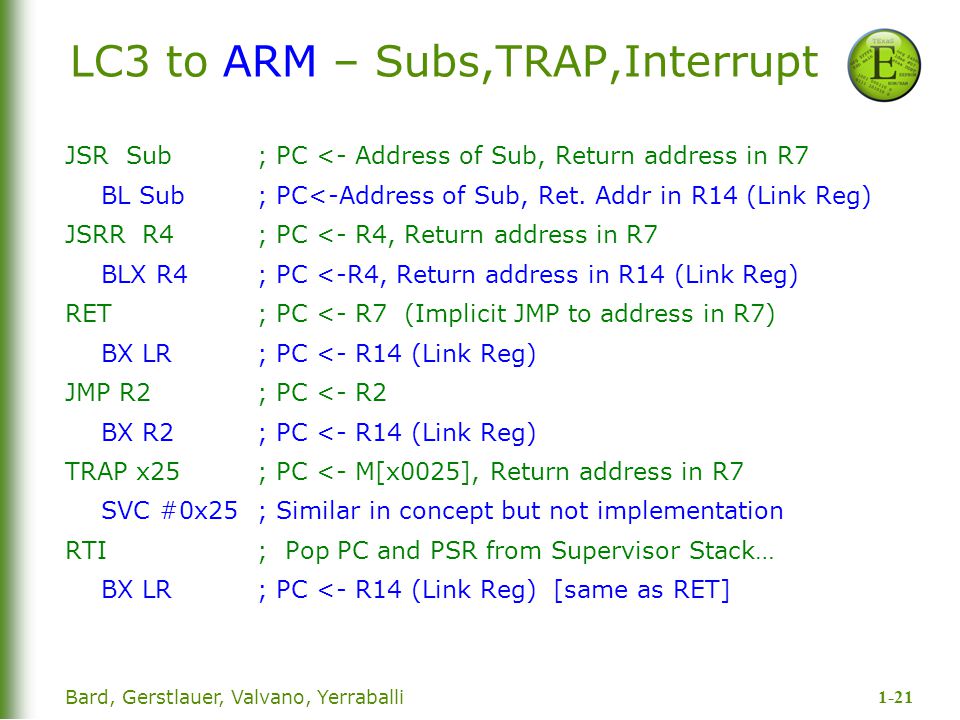 LC3 to ARM – Subs,TRAP,Interrupt

JSR Sub ; PC <- Address of Sub, Return address in R7
BL Sub ; PC<-Address of Sub, Ret. Addr in R14 (Link Reg)
JSRR R4 ; PC <- R4, Return address in R7
BLX R4 ; PC <-R4, Return address in R14 (Link Reg)
RET ; PC <- R7 (Implicit JMP to address in R7)
BX LR ; PC <- R14 (Link Reg)
JMP R2 ; PC <- R2
BX R2 ; PC <- R14 (Link Reg)
TRAP x25 ; PC <- M[x0025], Return address in R7
SVC #0x25 ; Similar in concept but not implementation
RTI ; Pop PC and PSR from Supervisor Stack…
BX LR ; PC <- R14 (Link Reg) [same as RET]

Bard, Gerstlauer, Valvano, Yerraballi

1-21